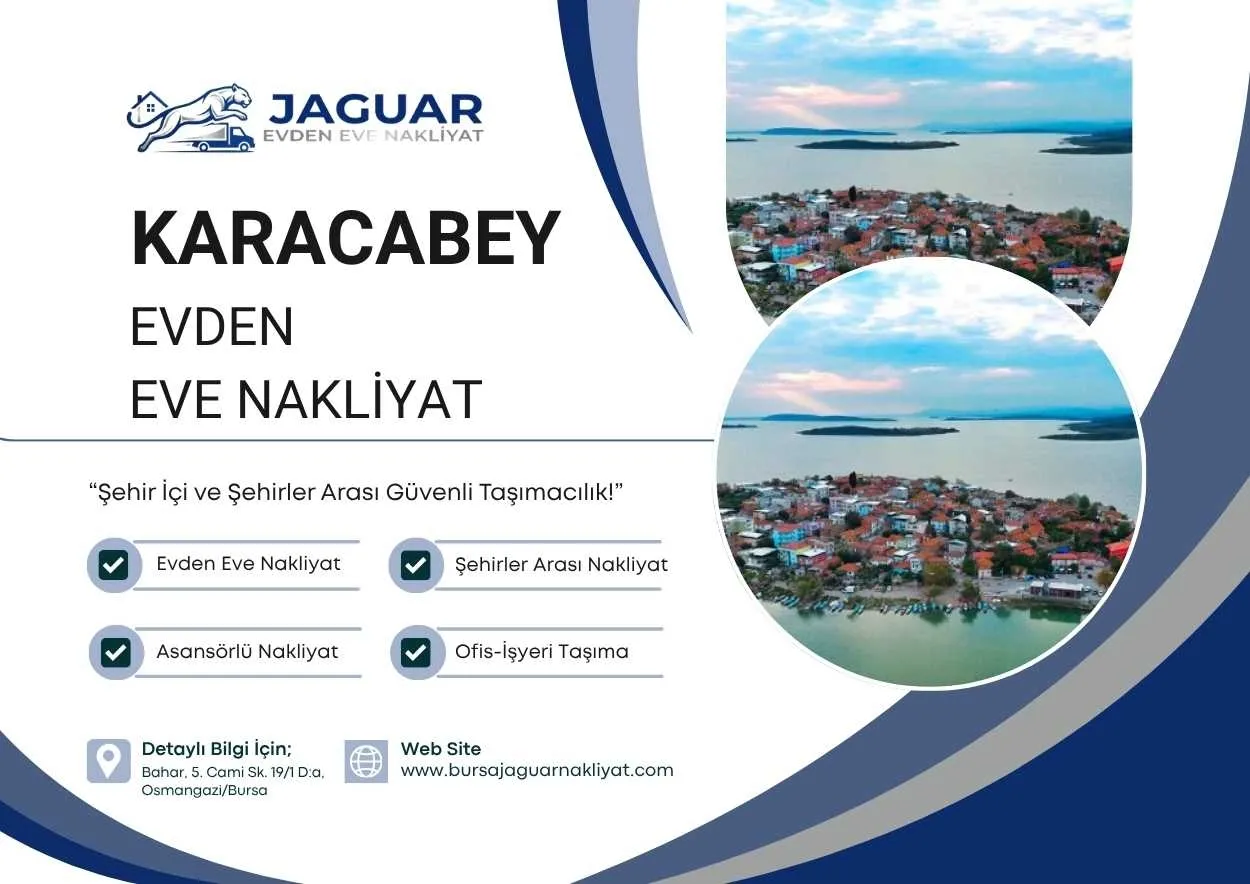 JAGUAR
EVDEN EVE NAKLİYAT

KARACABEY
EVDEN
EVE NAKLİYAT

“Şehir İçi ve Şehirler Arası Güvenli Taşımacılık!”

Evden Eve Nakliyat
Şehirler Arası Nakliyat
Asansörlü Nakliyat
Ofis-İşyeri Taşıma

Detaylı Bilgi İçin;
Bahar, 5. Cami Sk. 19/1 D:a, Osmangazi/Bursa

Web Site
www.bursajaguarnakliyat.com